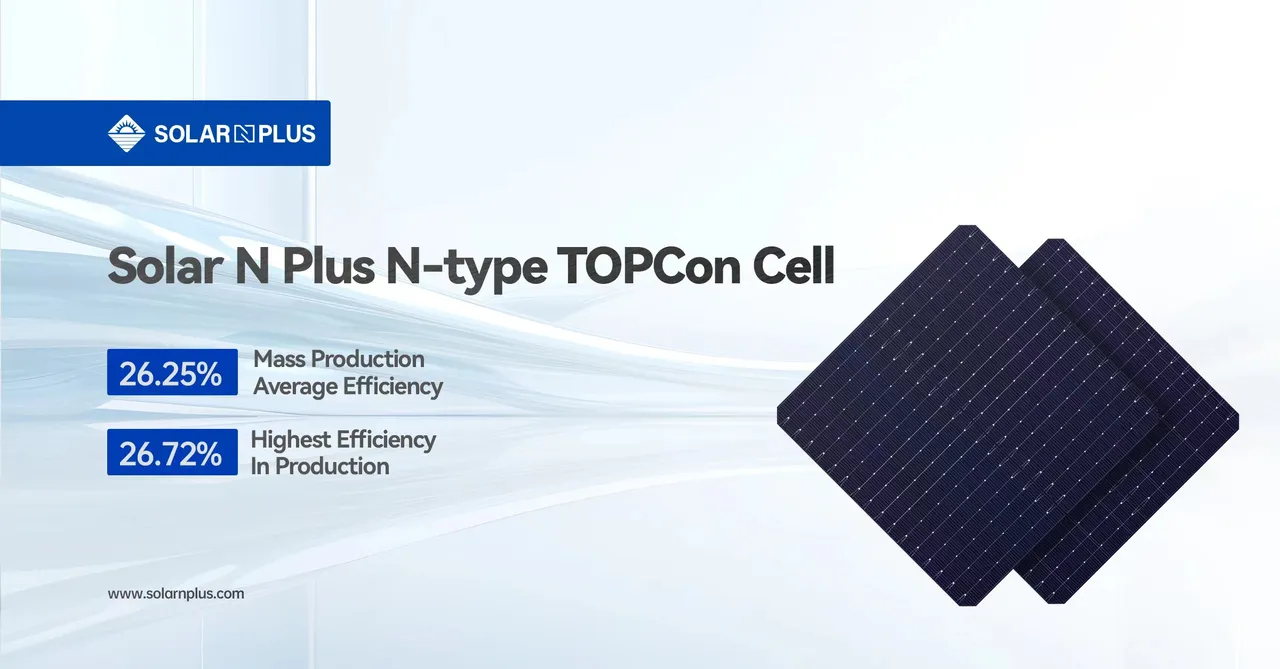 SOLAR N PLUS

Solar N Plus N-type TOPCon Cell

26.25% Mass Production Average Efficiency

26.72% Highest Efficiency In Production

www.solarnplus.com